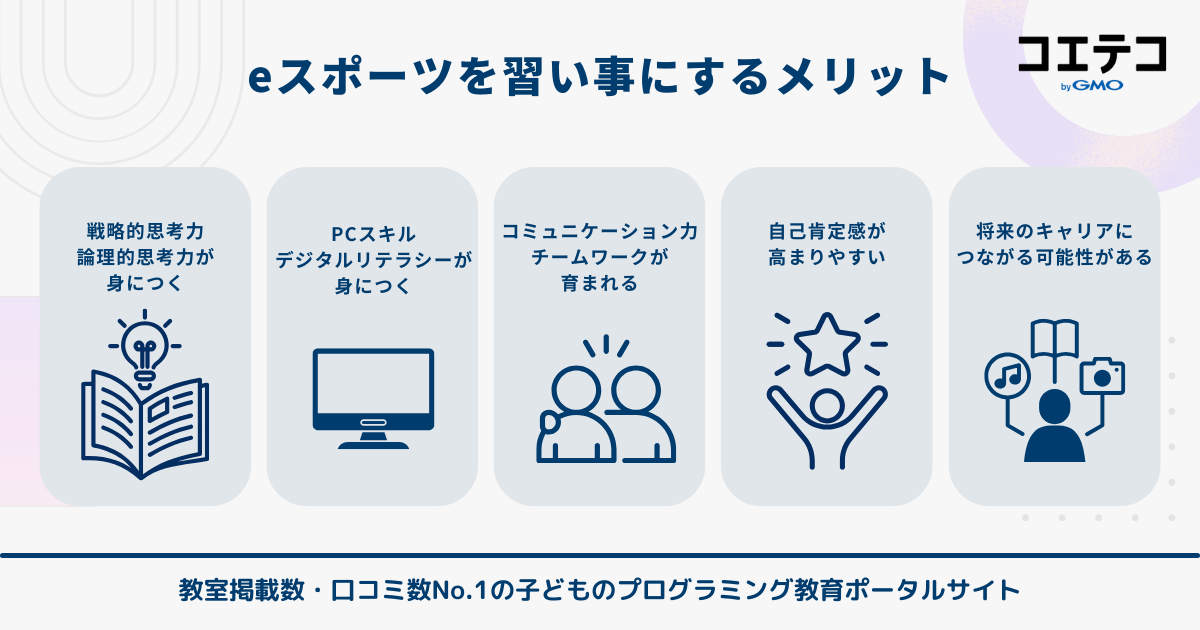 eスポーツを習い事にするメリット

コエテコ
by GMO

戦略的思考力
論理的思考力が
身につく

PCスキル
デジタルリテラシーが
身につく

コミュニケーション力
チームワークが
育まれる

自己肯定感が
高まりやすい

将来のキャリアに
つながる可能性がある

教室掲載数・口コミ数No.1の子どものプログラミング教育ポータルサイト